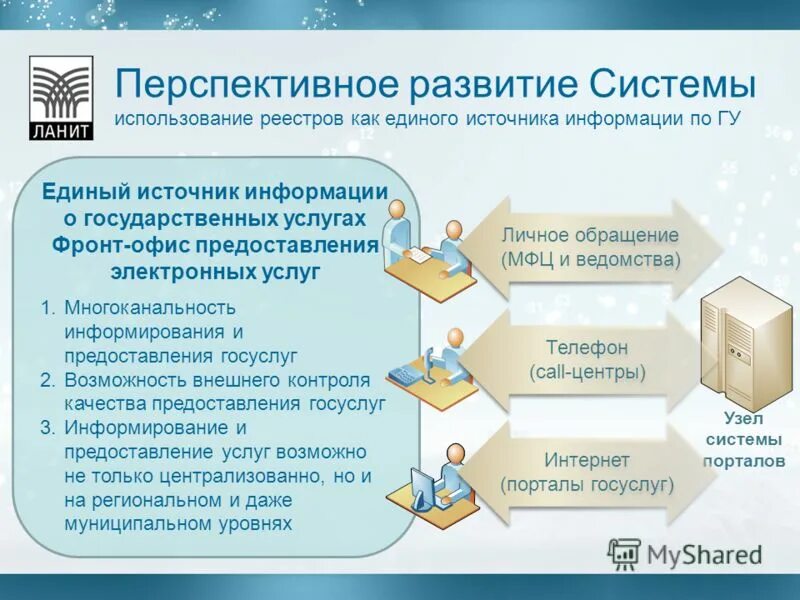 ЛАНИТ

Перспективное развитие Системы
использование реестров как единого источника информации по ГУ

Единый источник информации о государственных услугах Фронт-офис предоставления электронных услуг

1. Многоканальность информирования и предоставления госуслуг
2. Возможность внешнего контроля качества предоставления госуслуг
3. Информирование и предоставление услуг возможно не только централизованно, но и на региональном и даже муниципальном уровнях

Личное обращение (МФЦ и ведомства)

Телефон (call-центры)

Интернет (порталы госуслуг)

Узел системы порталов

MyShared